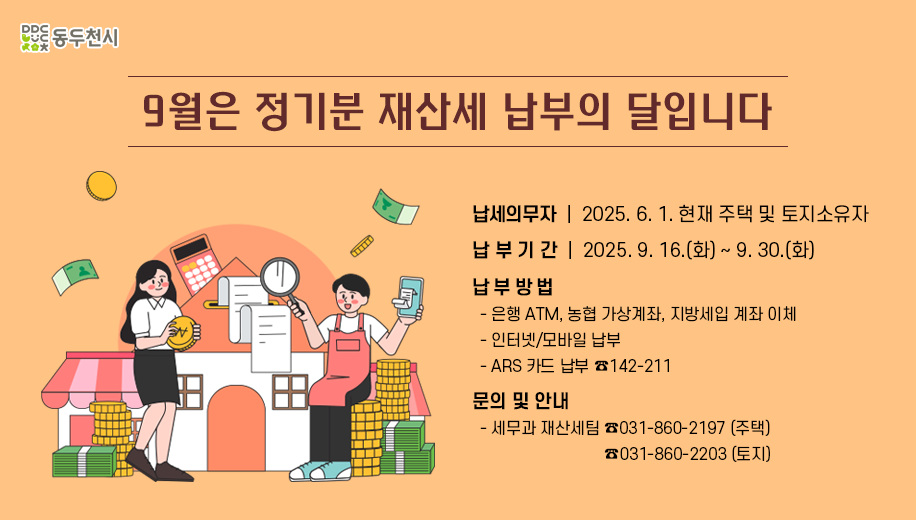 DDC 동두천시

9월은 정기분 재산세 납부의 달입니다

납세의무자 | 2025. 6. 1. 현재 주택 및 토지소유자

납 부 기 간 | 2025. 9. 16.(화) ~ 9. 30.(화)

납 부 방 법

- 은행 ATM, 농협 가상계좌, 지방세입 계좌 이체
- 인터넷/모바일 납부
- ARS 카드 납부 ☎142-211

문의 및 안내

- 세무과 재산세팀 ☎031-860-2197 (주택)
☎031-860-2203 (토지)